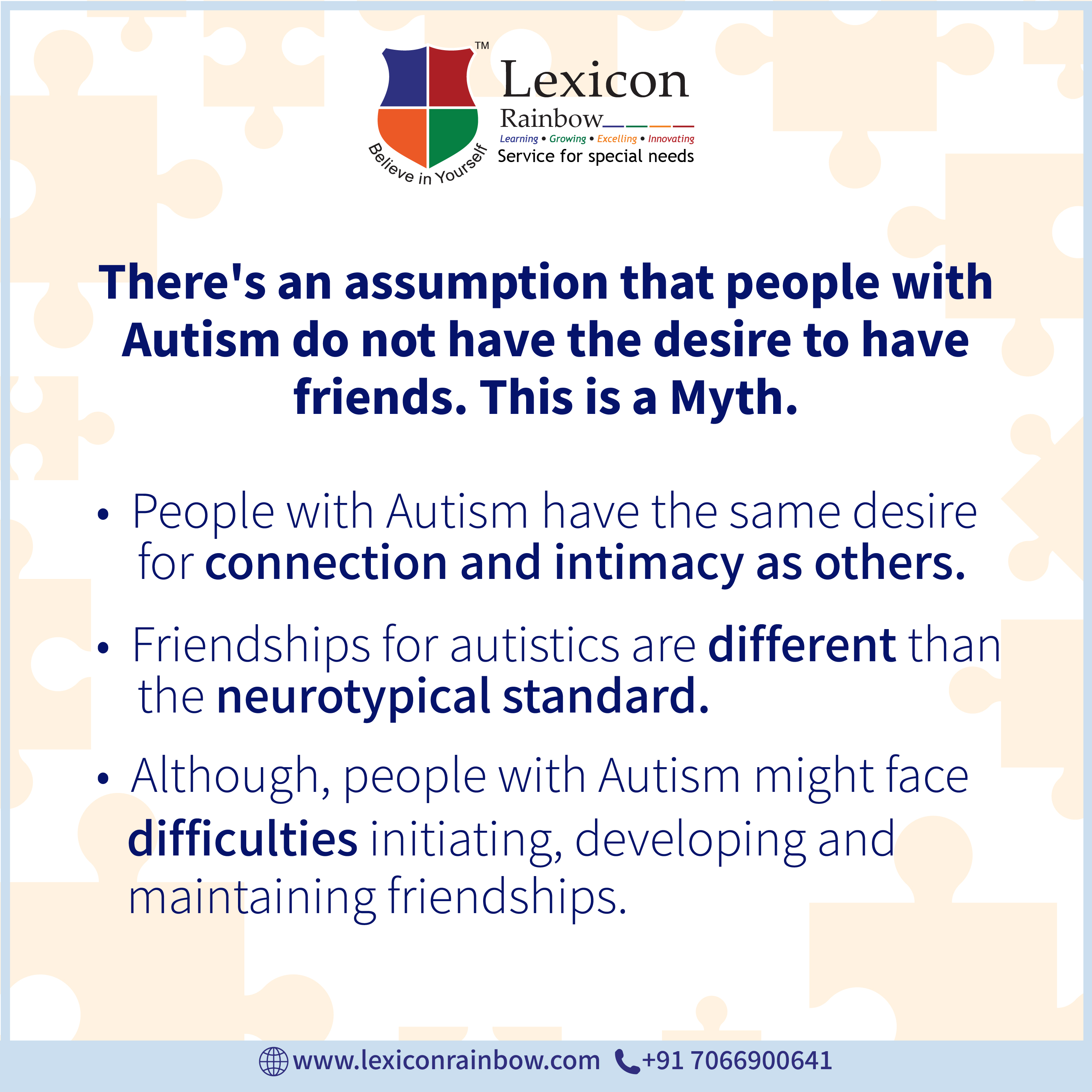 TM
Believe in Yourself
Lexicon
Rainbow
Learning • Growing • Excelling • Innovating
Service for special needs

There's an assumption that people with Autism do not have the desire to have friends. This is a Myth.

• People with Autism have the same desire for connection and intimacy as others.

• Friendships for autistics are different than the neurotypical standard.

• Although, people with Autism might face difficulties initiating, developing and maintaining friendships.

www.lexiconrainbow.com +91 7066900641